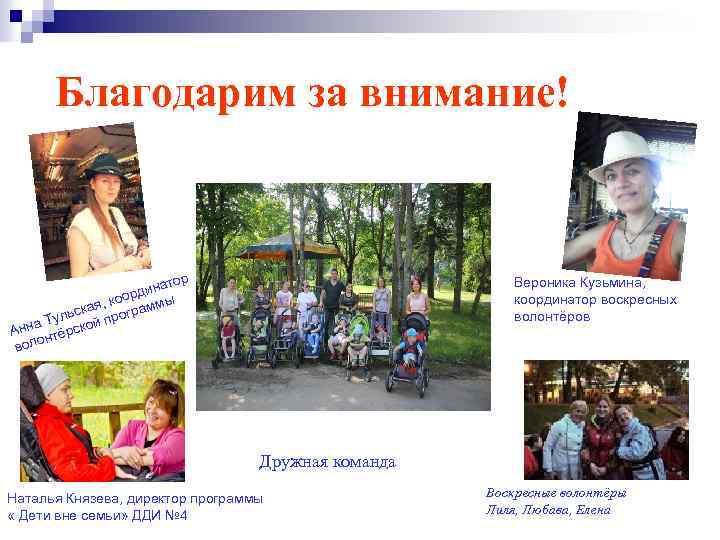 Благодарим за внимание!

Анна Тульская, координатор волонтёрской программы

Вероника Кузьмина, координатор воскресных волонтёров

Дружная команда

Наталья Князева, директор программы « Дети вне семьи» ДДИ №4

Воскресные волонтёры
Лиля, Любава, Елена